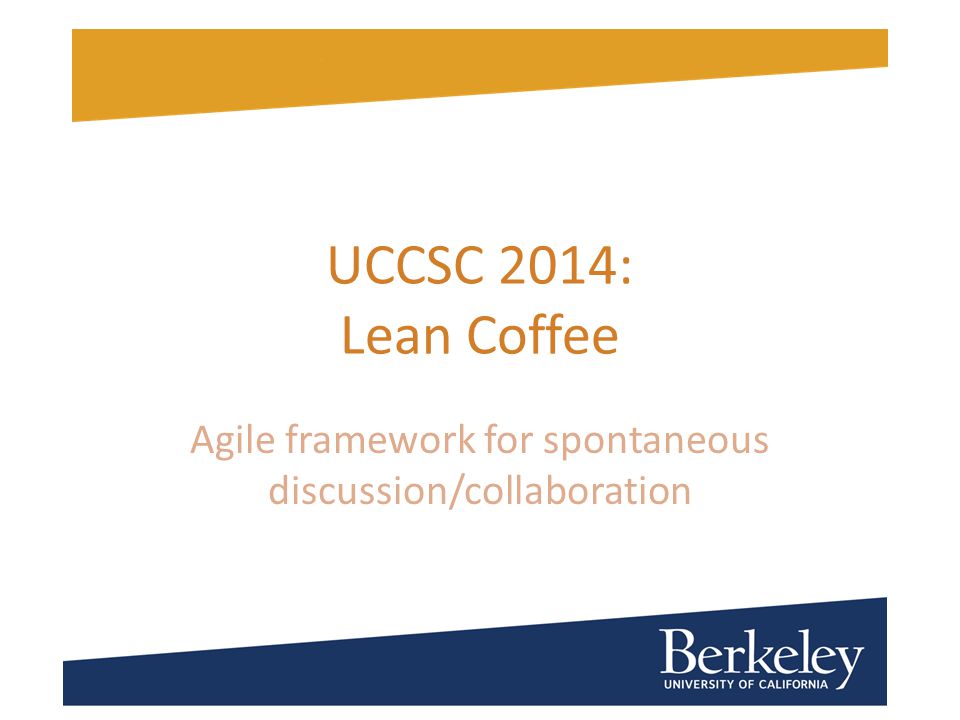 UCCSC 2014:
Lean Coffee

Agile framework for spontaneous discussion/collaboration

Berkeley
UNIVERSITY OF CALIFORNIA